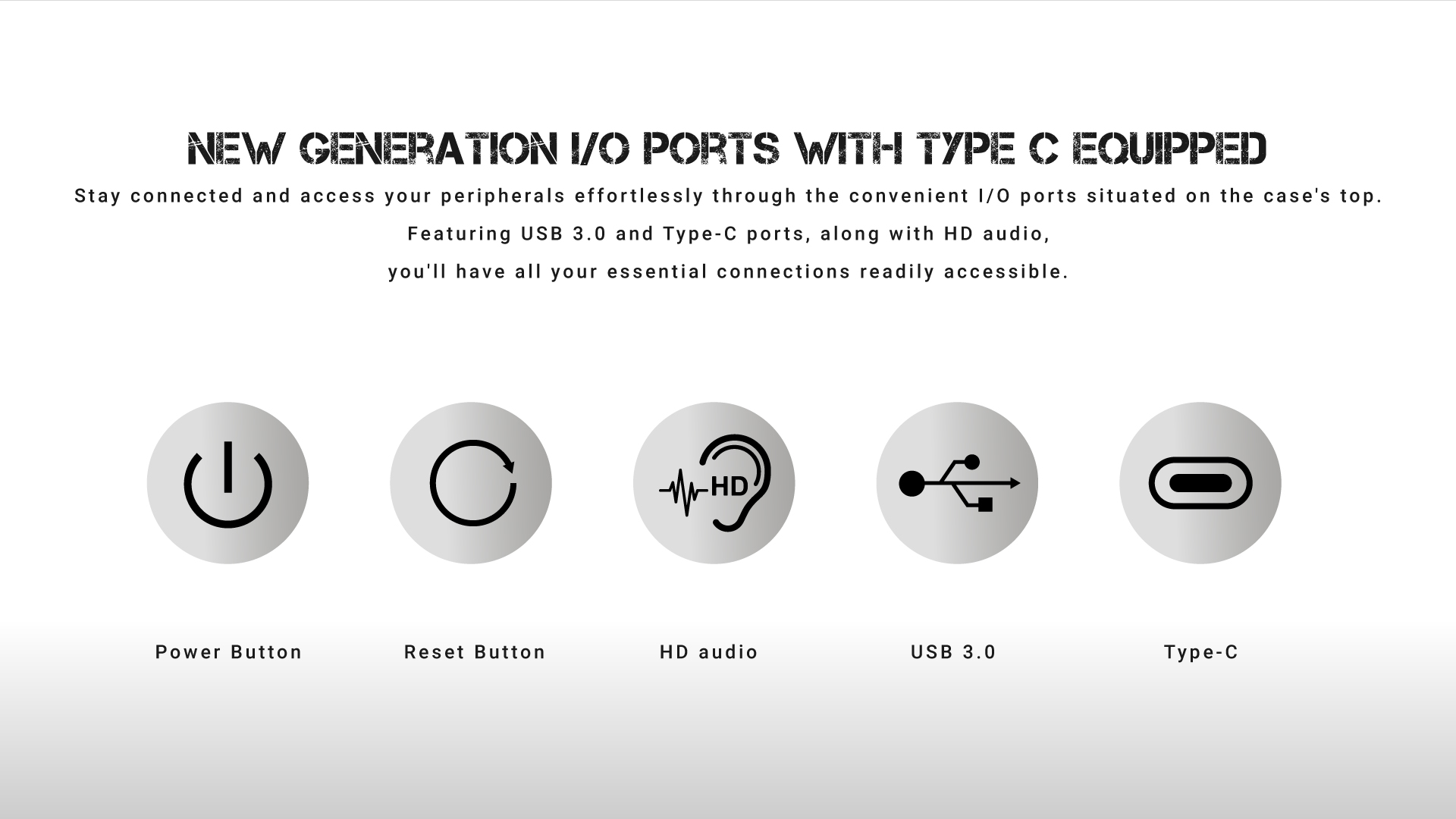 NEW GENERATION I/O PORTS WITH TYPE C EQUIPPED

Stay connected and access your peripherals effortlessly through the convenient I/O ports situated on the case's top. Featuring USB 3.0 and Type-C ports, along with HD audio, you'll have all your essential connections readily accessible.

HD

Power Button

Reset Button

HD audio

USB 3.0

Type-C